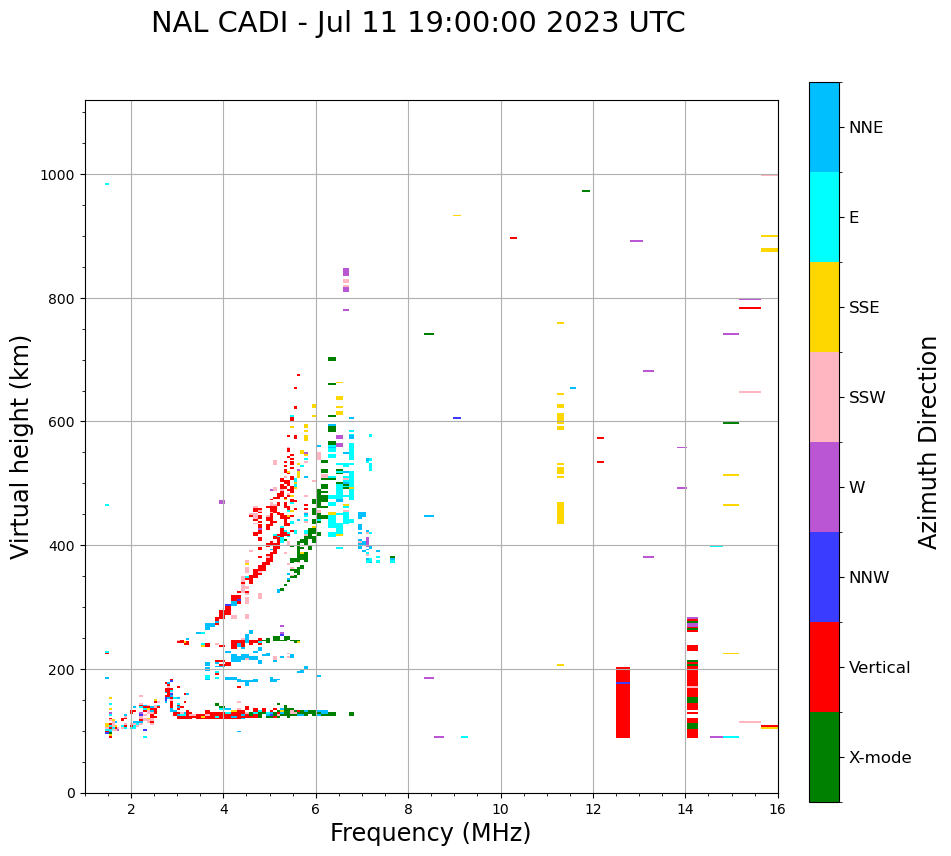 NAL CADI - Jul 11 19:00:00 2023 UTC

Virtual height (km)

1000
800
600
400
200
0

2
4
6
8
10
12
14
16

Frequency (MHz)

NNE
E
SSE
SSW
W
NNW
Vertical
X-mode

Azimuth Direction